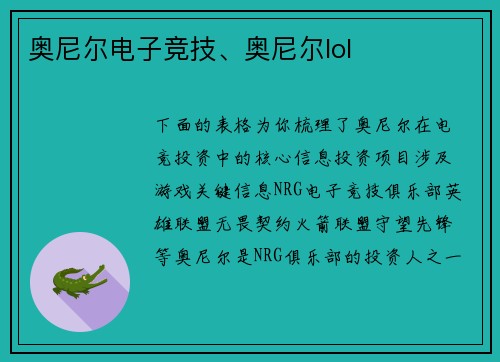 奥尼尔电子竞技、奥尼尔lol

下面的表格为你梳理了奥尼尔在电竞投资中的核心信息投资项目涉及游戏关键信息NRG电子竞技俱乐部英雄联盟无畏契约火箭联盟守望先锋等奥尼尔是NRG俱乐部的投资人之一